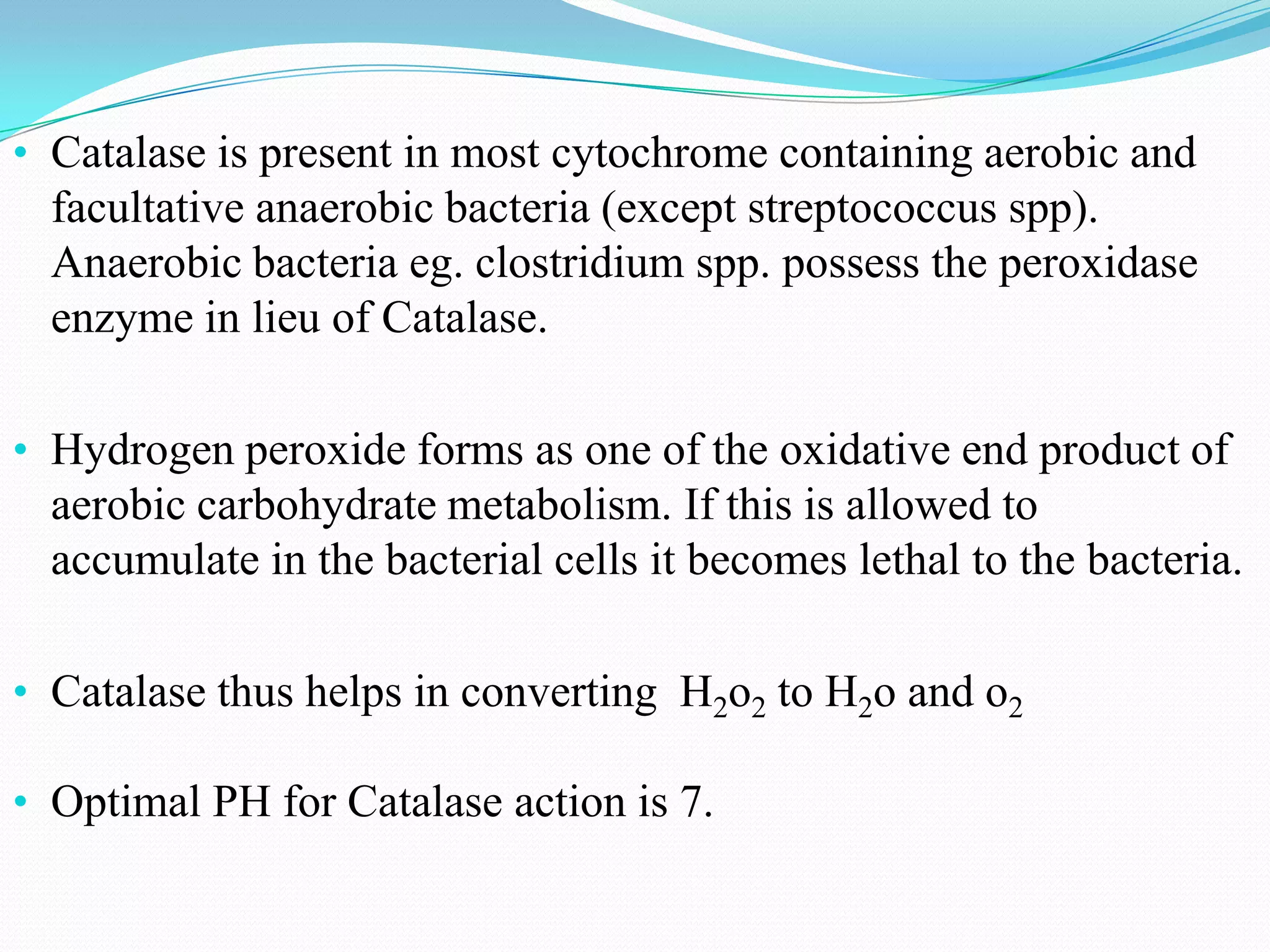 • Catalase is present in most cytochrome containing aerobic and facultative anaerobic bacteria (except streptococcus spp). Anaerobic bacteria eg. clostridium spp. possess the peroxidase enzyme in lieu of Catalase.

• Hydrogen peroxide forms as one of the oxidative end product of aerobic carbohydrate metabolism. If this is allowed to accumulate in the bacterial cells it becomes lethal to the bacteria.

• Catalase thus helps in converting $H_2o_2$ to $H_2o$ and $o_2$

• Optimal PH for Catalase action is 7.